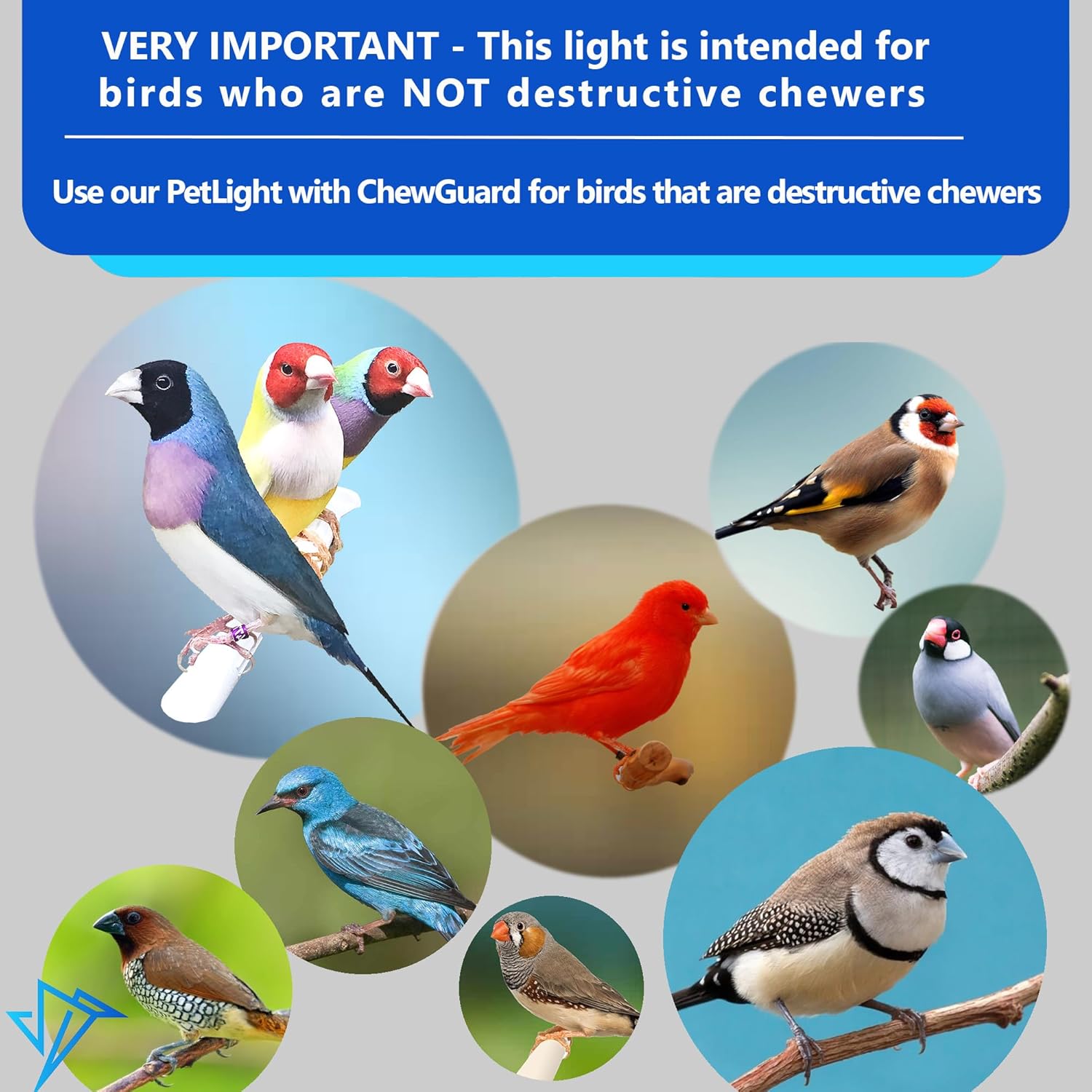 VERY IMPORTANT - This light is intended for birds who are NOT destructive chewers

Use our PetLight with ChewGuard for birds that are destructive chewers